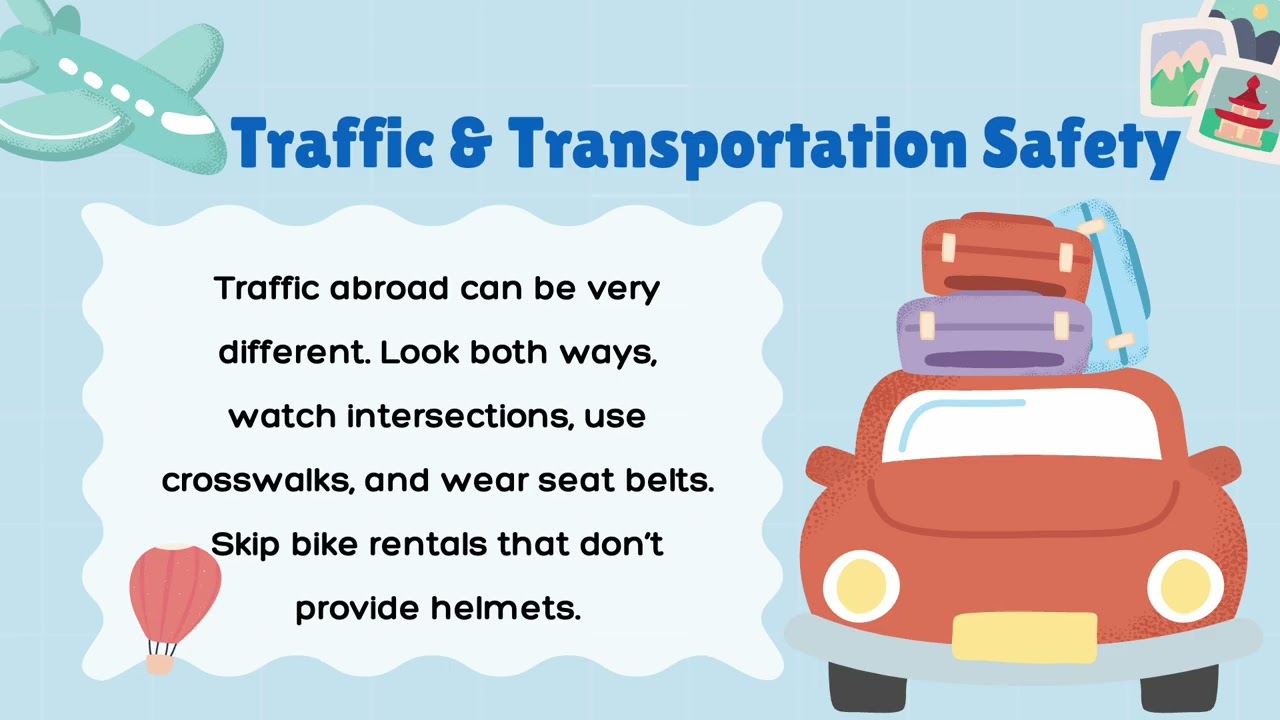 Traffic & Transportation Safety

Traffic abroad can be very different. Look both ways, watch intersections, use crosswalks, and wear seat belts. Skip bike rentals that don't provide helmets.